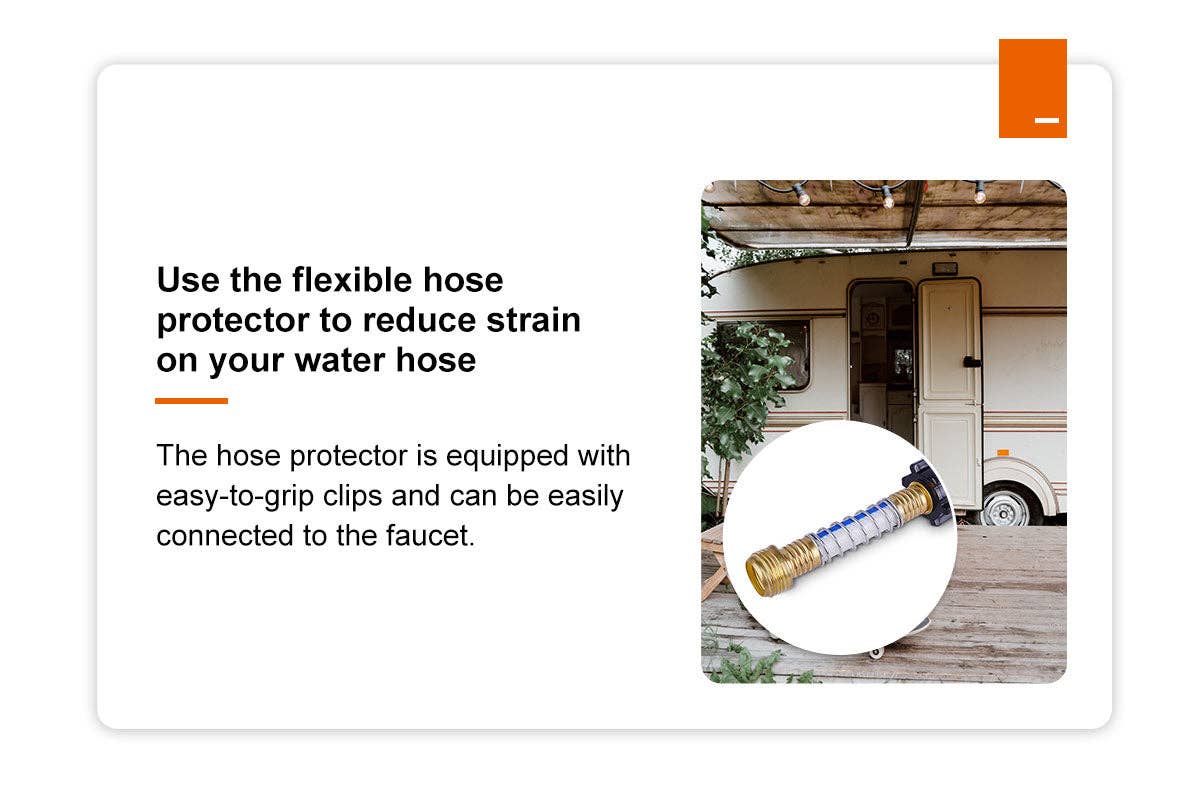 Use the flexible hose protector to reduce strain on your water hose

The hose protector is equipped with easy-to-grip clips and can be easily connected to the faucet.